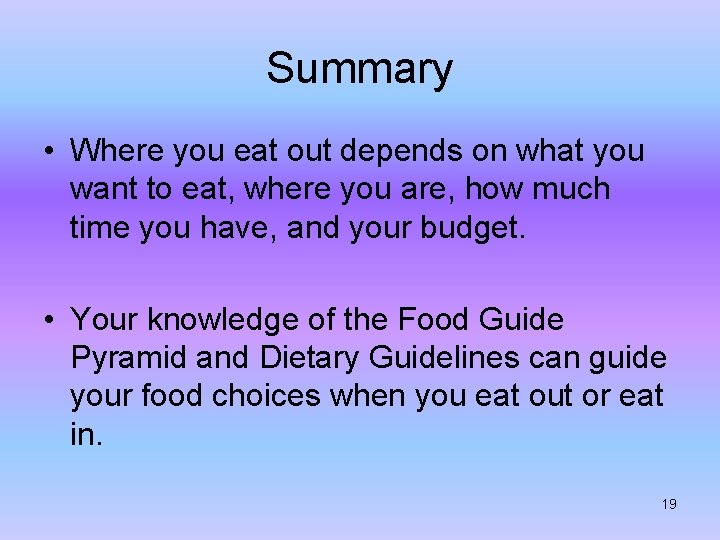 Summary

• Where you eat out depends on what you want to eat, where you are, how much time you have, and your budget.

• Your knowledge of the Food Guide Pyramid and Dietary Guidelines can guide your food choices when you eat out or eat in.

19